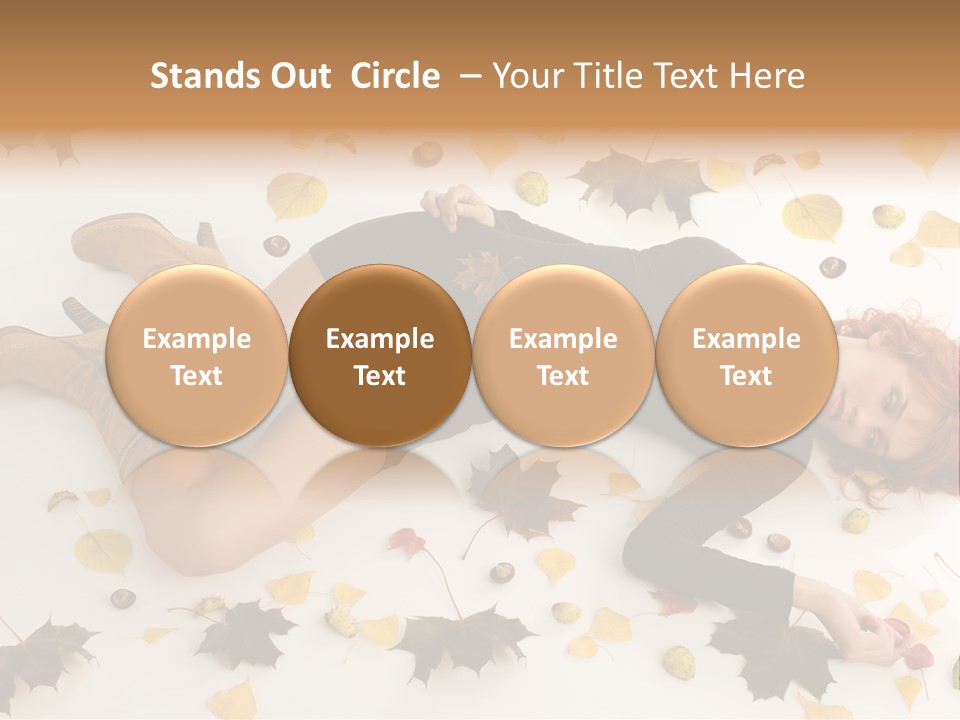 Stands Out Circle – Your Title Text Here

Example Text

Example Text

Example Text

Example Text